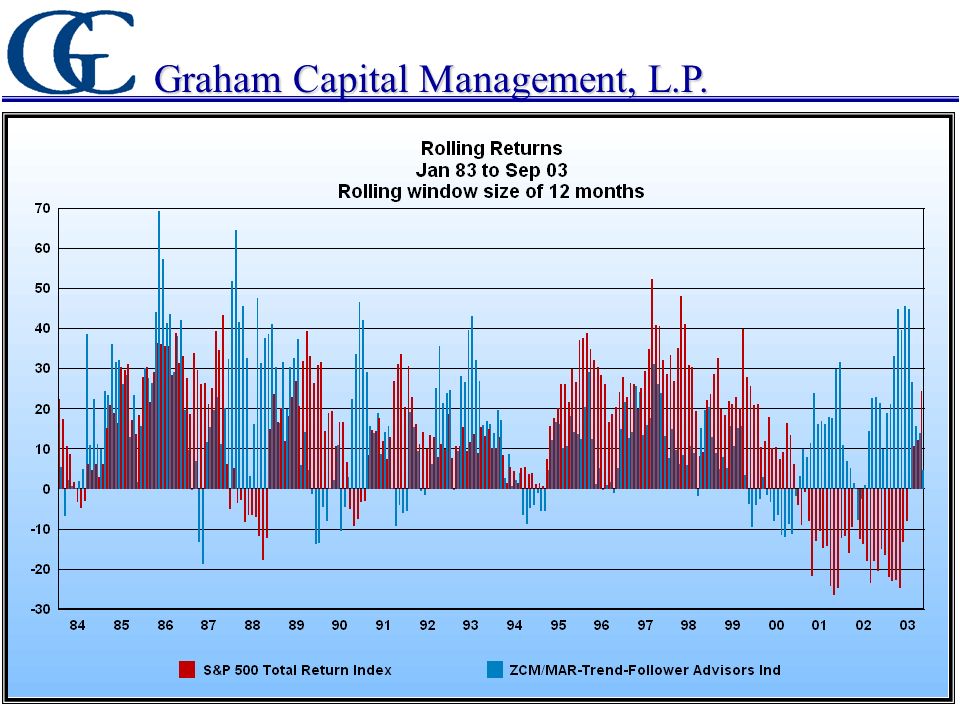 GC Graham Capital Management, L.P.

Rolling Returns
Jan 83 to Sep 03
Rolling window size of 12 months

70
60
50
40
30
20
10
0
-10
-20
-30

84 85 86 87 88 89 90 91 92 93 94 95 96 97 98 99 00 01 02 03

S&P 500 Total Return Index
ZCM/MAR-Trend-Follower Advisors Ind